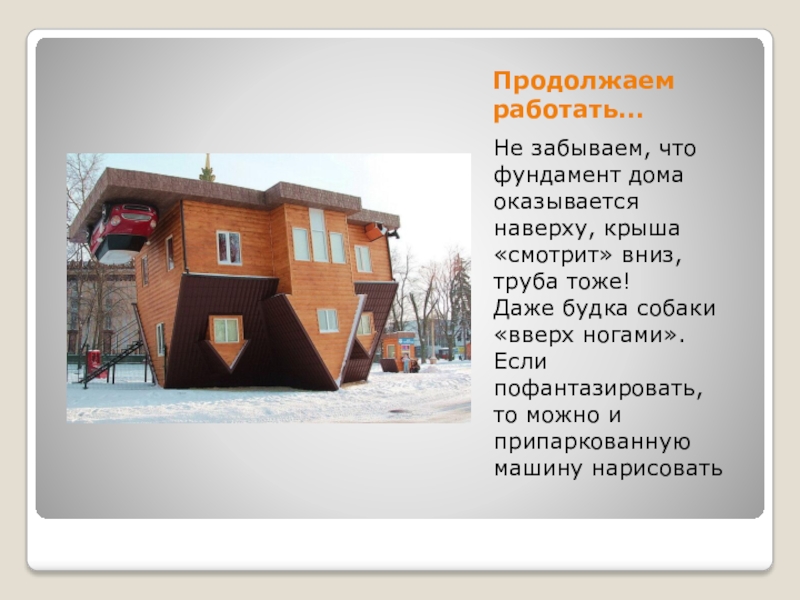 Продолжаем работать…

Не забываем, что фундамент дома оказывается наверху, крыша «смотрит» вниз, труба тоже!
Даже будка собаки «вверх ногами».
Если пофантазировать, то можно и припаркованную машину нарисовать